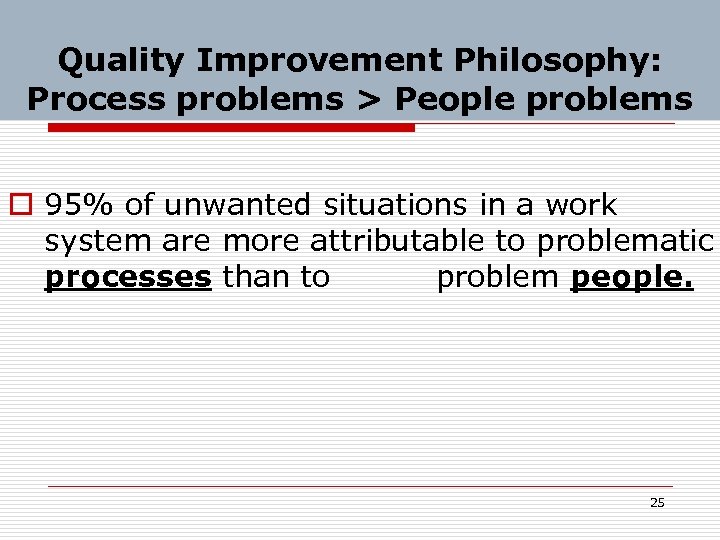 Quality Improvement Philosophy: Process problems > People problems

95% of unwanted situations in a work system are more attributable to problematic processes than to problem people.

25